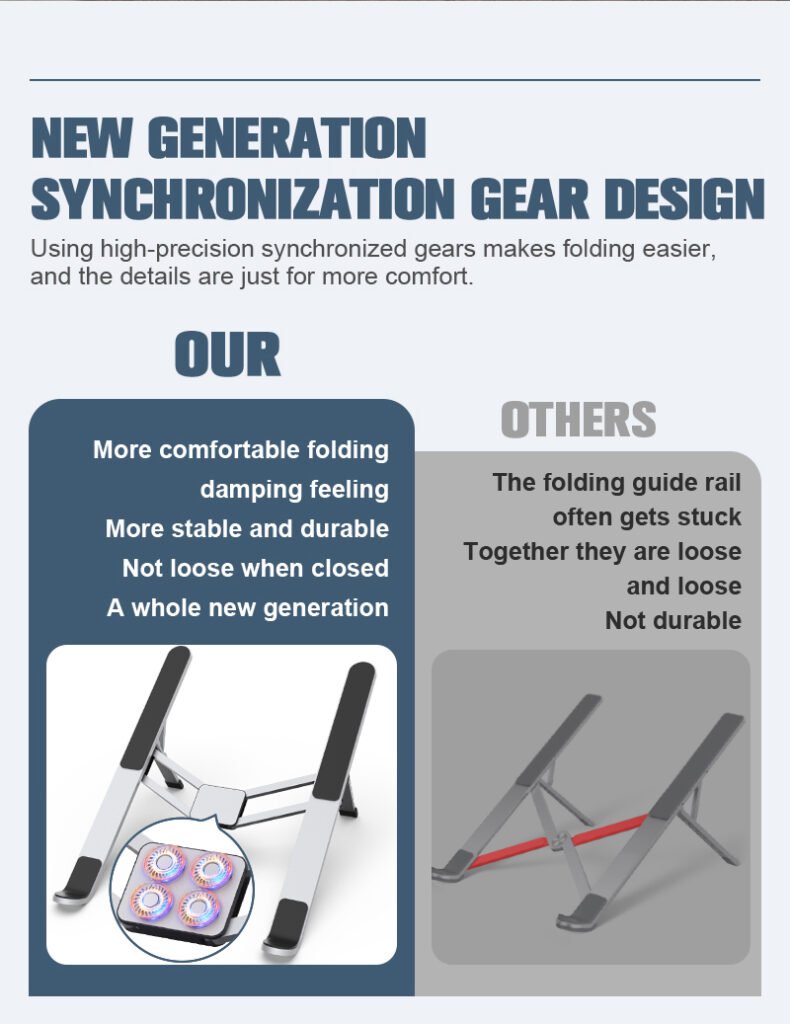 NEW GENERATION
SYNCHRONIZATION GEAR DESIGN

Using high-precision synchronized gears makes folding easier, and the details are just for more comfort.

OUR

More comfortable folding damping feeling
More stable and durable
Not loose when closed
A whole new generation

OTHERS

The folding guide rail often gets stuck
Together they are loose and loose
Not durable